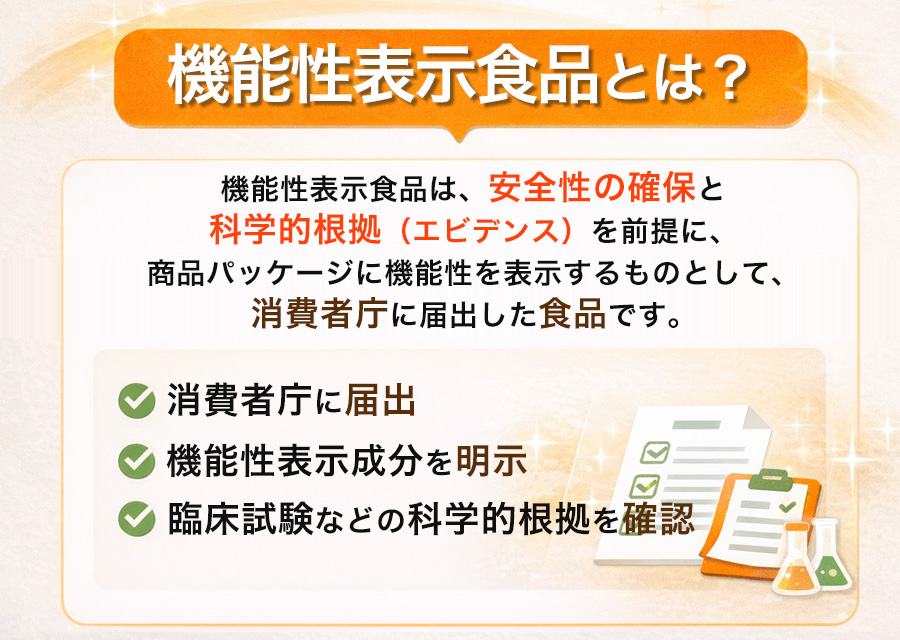 機能性表示食品とは？

機能性表示食品は、安全性の確保と科学的根拠（エビデンス）を前提に、商品パッケージに機能性を表示するものとして、消費者庁に届出した食品です。

消費者庁に届出

機能性表示成分を明示

臨床試験などの科学的根拠を確認